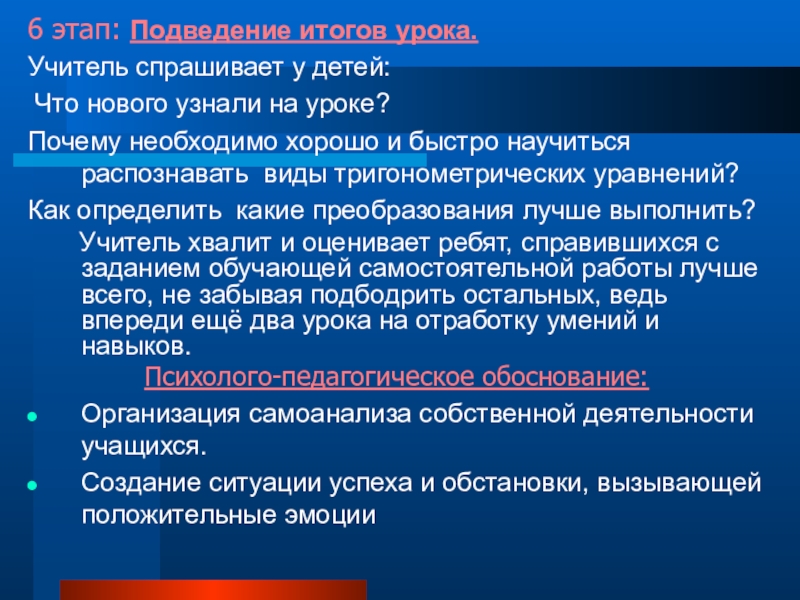 6 этап: Подведение итогов урока.

Учитель спрашивает у детей:

Что нового узнали на уроке?

Почему необходимо хорошо и быстро научиться распознавать виды тригонометрических уравнений?

Как определить какие преобразования лучше выполнить?

Учитель хвалит и оценивает ребят, справившихся с заданием обучающей самостоятельной работы лучше всего, не забывая подбодрить остальных, ведь впереди ещё два урока на отработку умений и навыков.

Психолого-педагогическое обоснование:

Организация самоанализа собственной деятельности учащихся.

Создание ситуации успеха и обстановки, вызывающей положительные эмоции